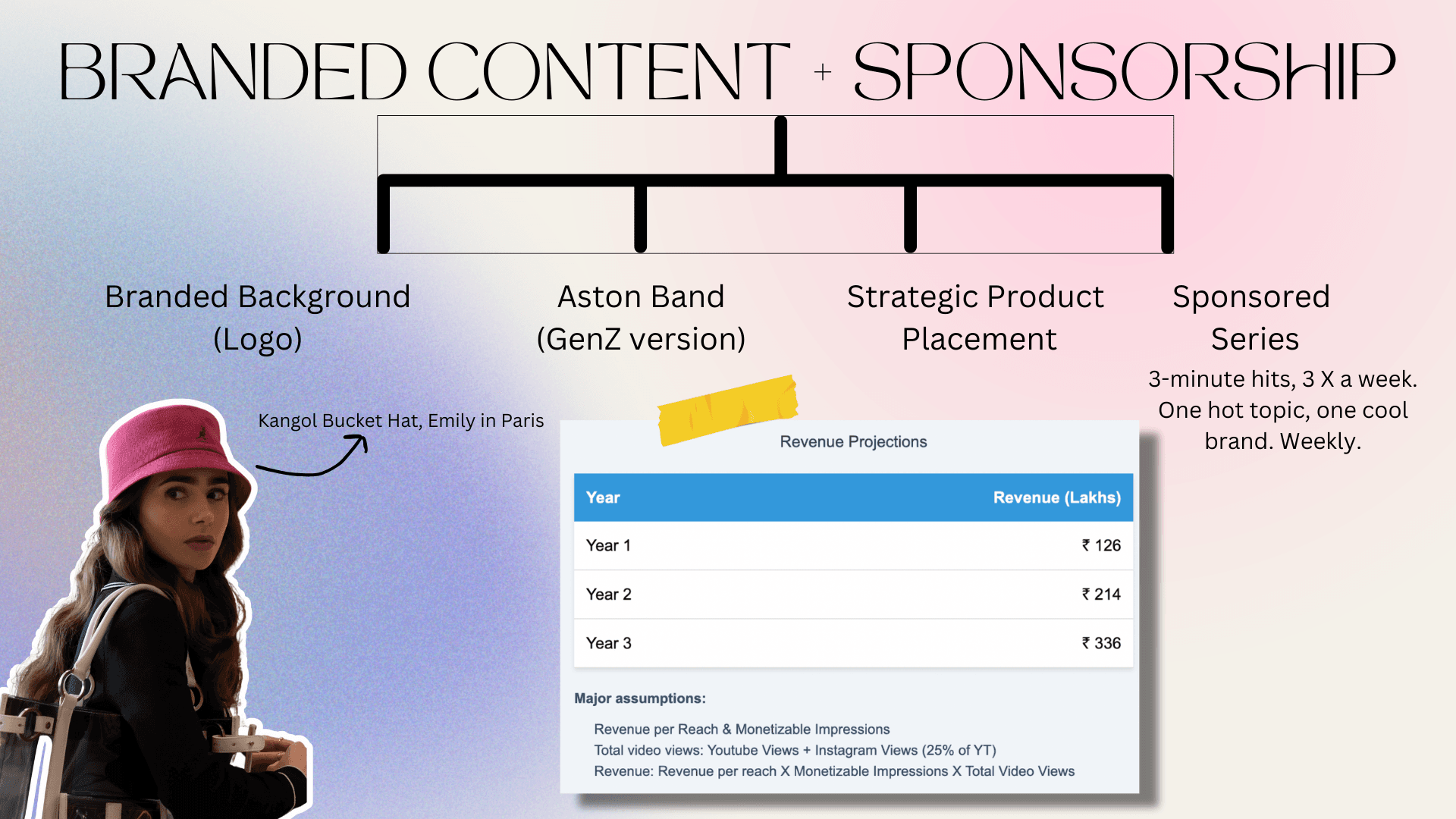 BRANDED CONTENT + SPONSORSHIP

Branded Background (Logo)

Aston Band (GenZ version)

Strategic Product Placement

Sponsored Series

3-minute hits, 3 X a week. One hot topic, one cool brand. Weekly.

Kangol Bucket Hat, Emily in Paris

Revenue Projections

| Year | Revenue (Lakhs) |
|---|---|
| Year 1 | ₹ 126 |
| Year 2 | ₹ 214 |
| Year 3 | ₹ 336 |

Major assumptions:

Revenue per Reach & Monetizable Impressions
Total video views: Youtube Views + Instagram Views (25% of YT)
Revenue: Revenue per reach X Monetizable Impressions X Total Video Views